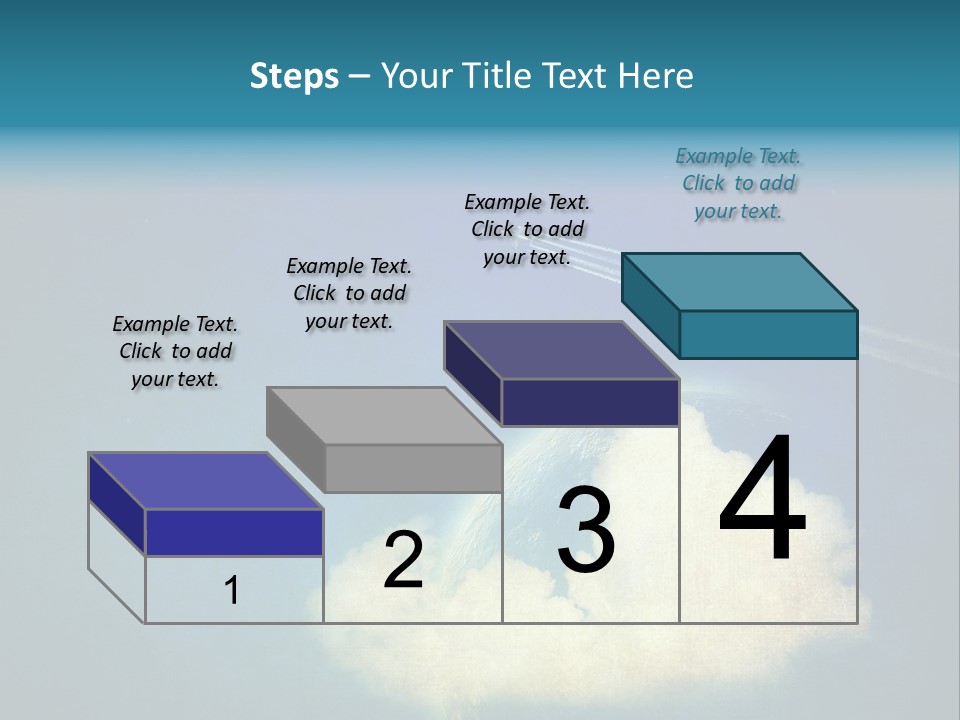 Steps – Your Title Text Here

Example Text. Click to add your text.

Example Text. Click to add your text.

Example Text. Click to add your text.

Example Text. Click to add your text.

1

2

3

4